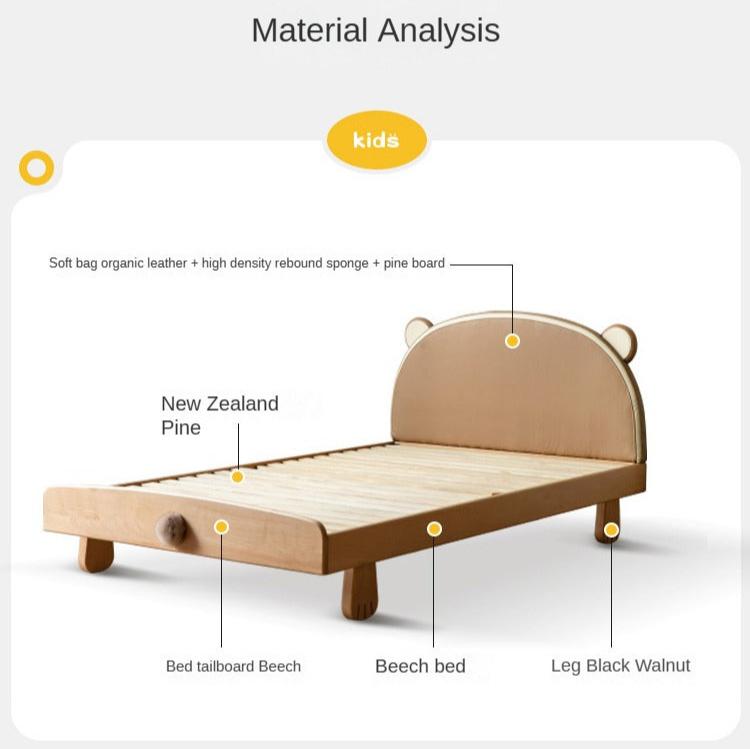 Material Analysis

kids

Soft bag organic leather + high density rebound sponge + pine board

New Zealand Pine

Bed tailboard Beech

Beech bed

Leg Black Walnut